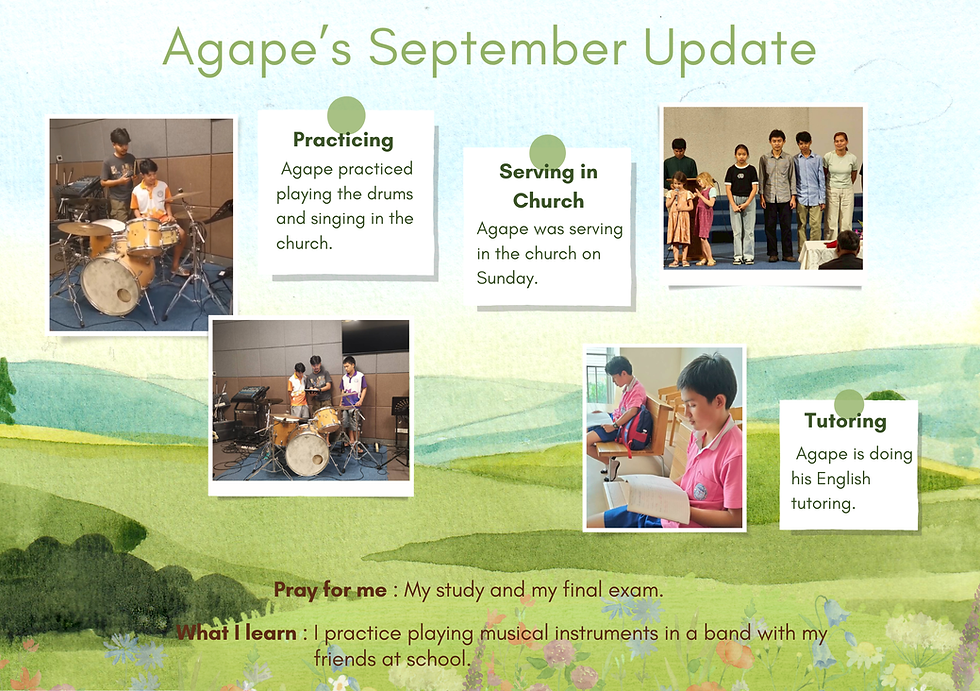 Agape's September Update

Practicing
Agape practiced playing the drums and singing in the church.

Serving in Church
Agape was serving in the church on Sunday.

Tutoring
Agape is doing his English tutoring.

Pray for me : My study and my final exam.

What I learn : I practice playing musical instruments in a band with my friends at school.